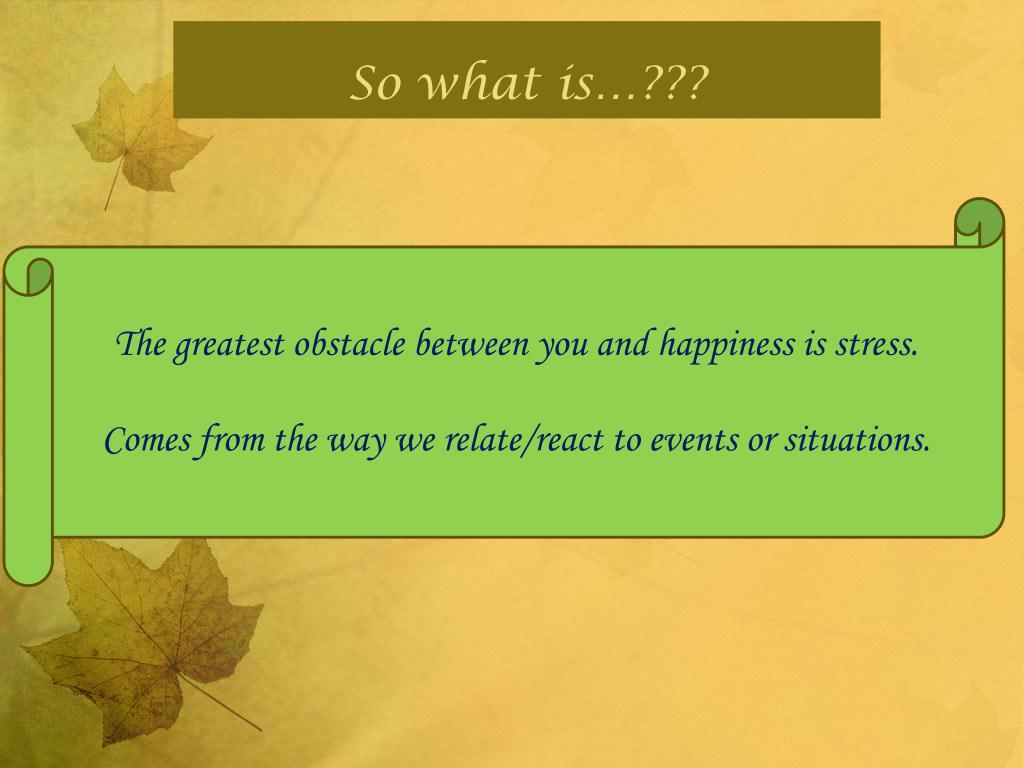 So what is…???

The greatest obstacle between you and happiness is stress.

Comes from the way we relate/react to events or situations.